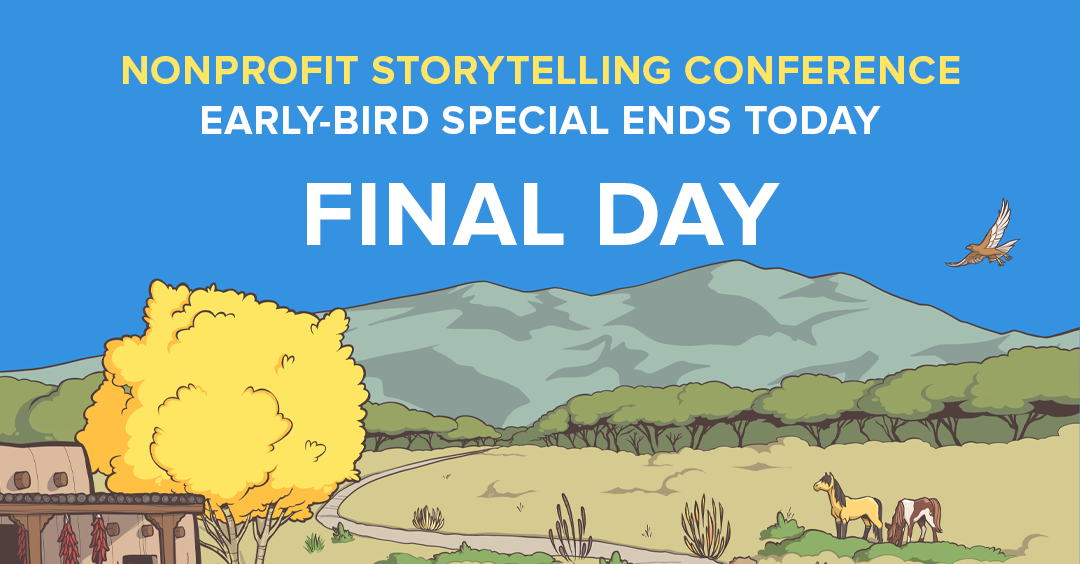 NONPROFIT STORYTELLING CONFERENCE
EARLY-BIRD SPECIAL ENDS TODAY

FINAL DAY